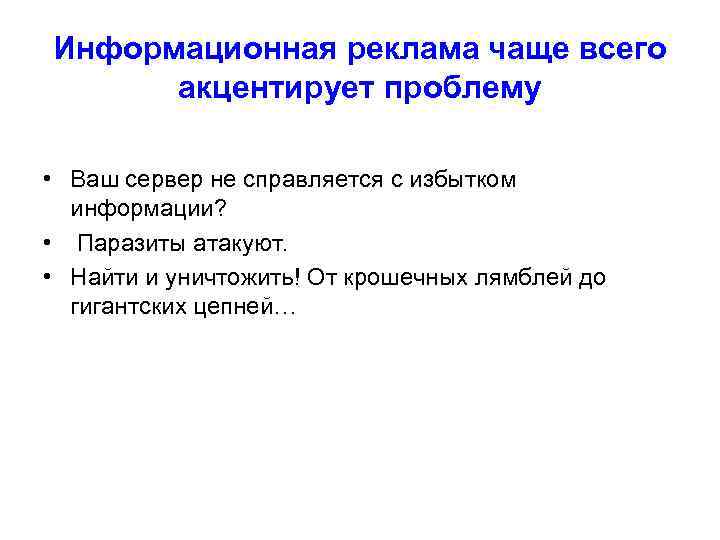 Информационная реклама чаще всего акцентирует проблему

• Ваш сервер не справляется с избытком информации?
• Паразиты атакуют.
• Найти и уничтожить! От крошечных лямблей до гигантских цепней…